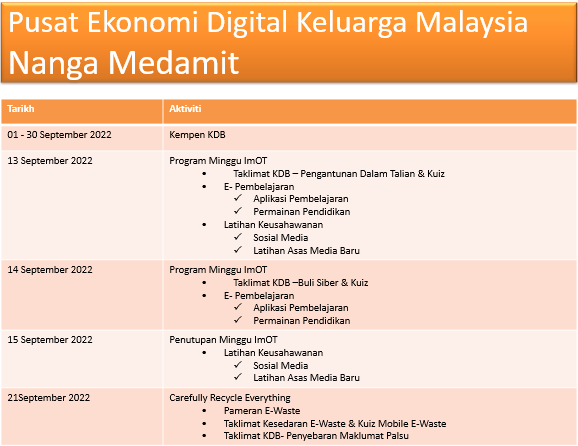 Pusat Ekonomi Digital Keluarga Malaysia Nanga Medamit

| Tarikh | Aktiviti |
|---|---|
| 01 - 30 September 2022 | Kempen KDB |
| 13 September 2022 | Program Minggu ImOT • Taklimat KDB – Pengantunan Dalam Talian & Kuiz • E- Pembelajaran ✓ Aplikasi Pembelajaran ✓ Permainan Pendidikan • Latihan Keusahawanan ✓ Sosial Media ✓ Latihan Asas Media Baru |
| 14 September 2022 | Program Minggu ImOT • Taklimat KDB –Buli Siber & Kuiz • E- Pembelajaran ✓ Aplikasi Pembelajaran ✓ Permainan Pendidikan |
| 15 September 2022 | Penutupan Minggu ImOT • Latihan Keusahawanan ✓ Sosial Media ✓ Latihan Asas Media Baru |
| 21September 2022 | Carefully Recycle Everything • Pameran E-Waste • Taklimat Kesedaran E-Waste & Kuiz Mobile E-Waste • Taklimat KDB- Penyebaran Maklumat Palsu |